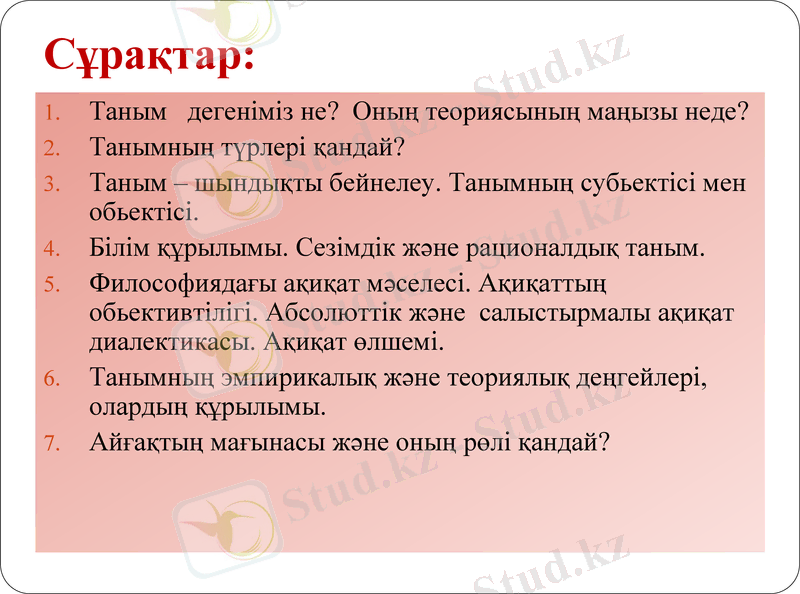 Сұрақтар:

1. Таным дегеніміз не? Оның теориясының маңызы неде?
2. Танымның түрлері қандай?
3. Таным – шындықты бейнелеу. Танымның субьектісі мен обьектісі.
4. Білім құрылымы. Сезімдік және рационалдық таным.
5. Философиядағы ақиқат мәселесі. Ақиқаттың обьективтілігі. Абсолюттік және салыстырмалы ақиқат диалектикасы. Ақиқат өлшемі.
6. Танымның эмпирикалық және теориялық деңгейлері, олардың құрылымы.
7. Айғақтың мағынасы және оның рөлі қандай?

Stud.kz